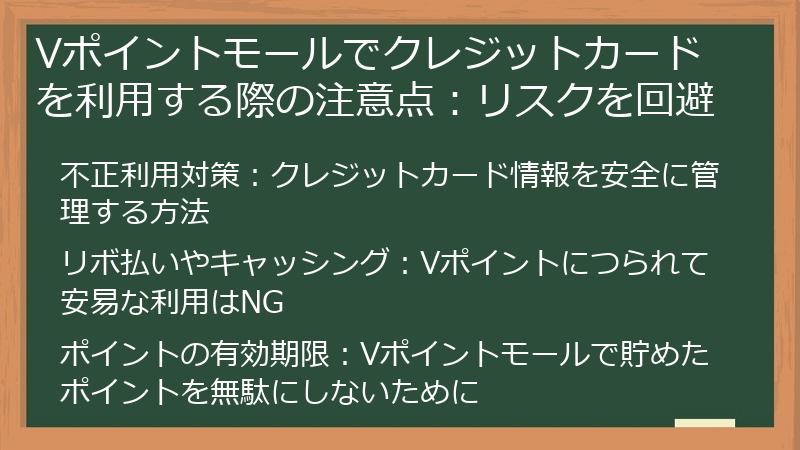 Vポイントモールでクレジットカードを利用する際の注意点：リスクを回避

不正利用対策：クレジットカード情報を安全に管理する方法

リボ払いやキャッシング：Vポイントにつられて安易な利用はNG

ポイントの有効期限：Vポイントモールで貯めたポイントを無駄にしないために